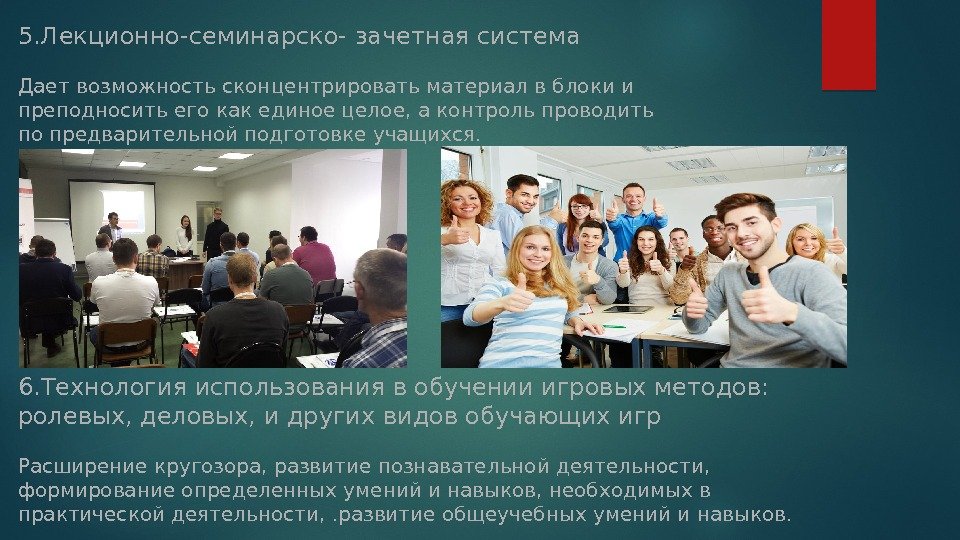 5.Лекционно-семинарско- зачетная система

Дает возможность сконцентрировать материал в блоки и преподносить его как единое целое, а контроль проводить по предварительной подготовке учащихся.

6.Технология использования в обучении игровых методов: ролевых, деловых, и других видов обучающих игр

Расширение кругозора, развитие познавательной деятельности, формирование определенных умений и навыков, необходимых в практической деятельности, .развитие общеучебных умений и навыков.